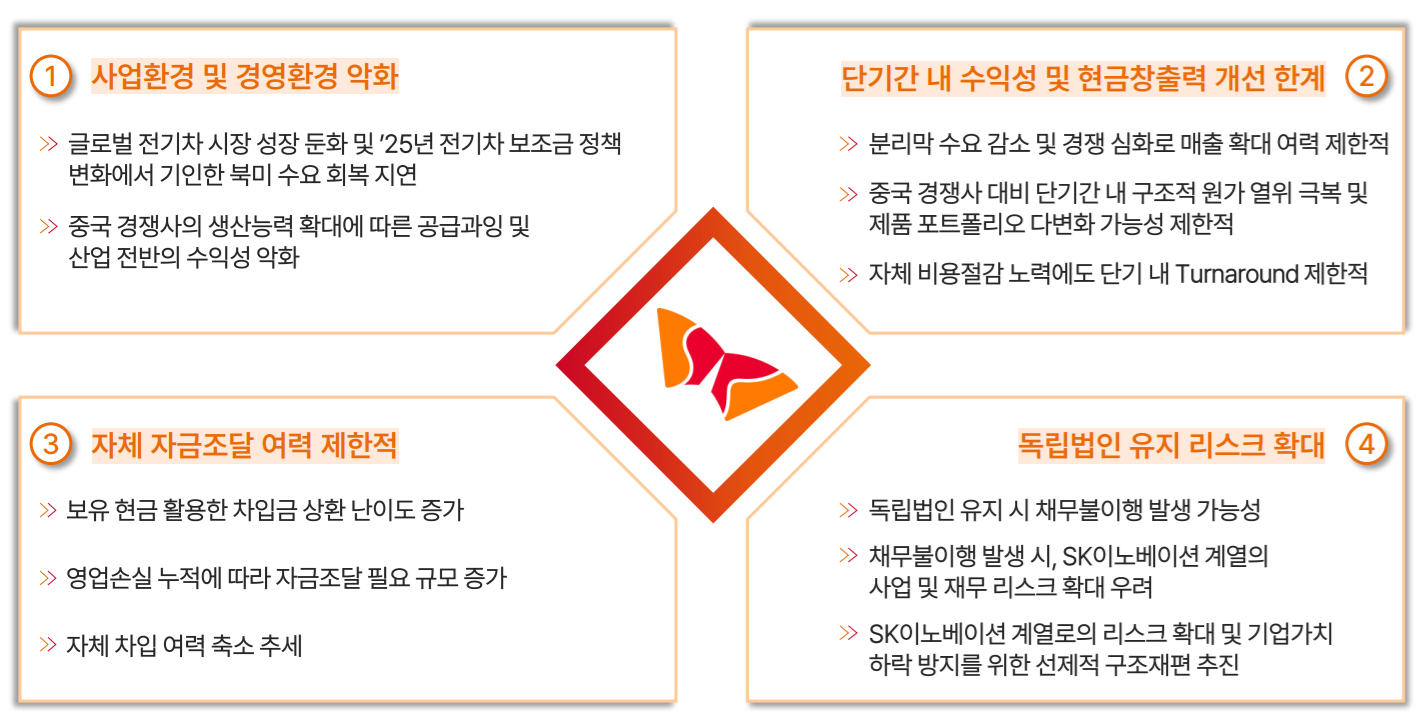 1 사업환경 및 경영환경 악화

» 글로벌 전기차 시장 성장 둔화 및 ’25년 전기차 보조금 정책 변화에서 기인한 북미 수요 회복 지연

» 중국 경쟁사의 생산능력 확대에 따른 공급과잉 및 산업 전반의 수익성 악화

단기간 내 수익성 및 현금창출력 개선 한계 2

» 분리막 수요 감소 및 경쟁 심화로 매출 확대 여력 제한적

» 중국 경쟁사 대비 단기간 내 구조적 원가 열위 극복 및 제품 포트폴리오 다변화 가능성 제한적

» 자체 비용절감 노력에도 단기 내 Turnaround 제한적

3 자체 자금조달 여력 제한적

» 보유 현금 활용한 차입금 상환 난이도 증가

» 영업손실 누적에 따라 자금조달 필요 규모 증가

» 자체 차입 여력 축소 추세

독립법인 유지 리스크 확대 4

» 독립법인 유지 시 채무불이행 발생 가능성

» 채무불이행 발생 시, SK이노베이션 계열의 사업 및 재무 리스크 확대 우려

» SK이노베이션 계열로의 리스크 확대 및 기업가치 하락 방지를 위한 선제적 구조재편 추진